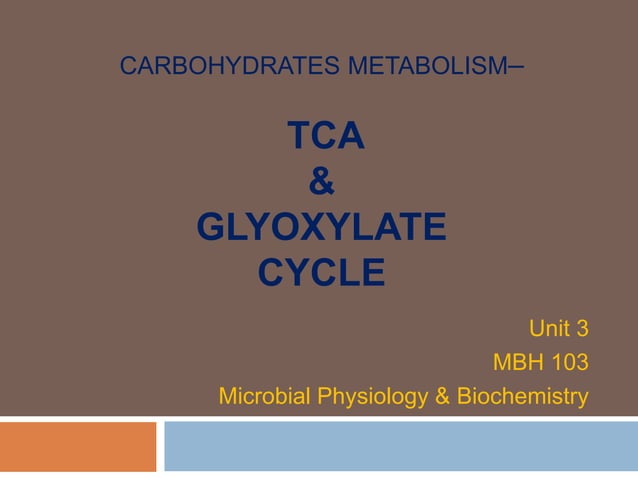 CARBOHYDRATES METABOLISM–

TCA
&
GLYOXYLATE
CYCLE

Unit 3
MBH 103
Microbial Physiology & Biochemistry